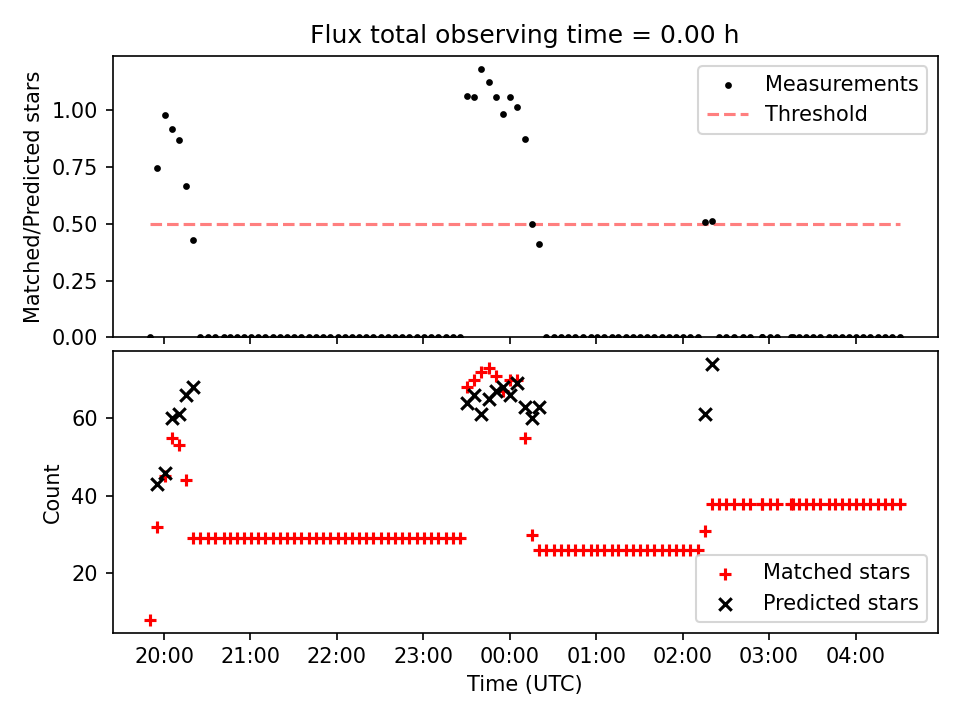 Flux total observing time = 0.00 h

Matched/Predicted stars

1.00
0.75
0.50
0.25
0.00

Measurements
Threshold

Count

60
40
20

Matched stars
Predicted stars

20:00
21:00
22:00
23:00
00:00
01:00
02:00
03:00
04:00

Time (UTC)